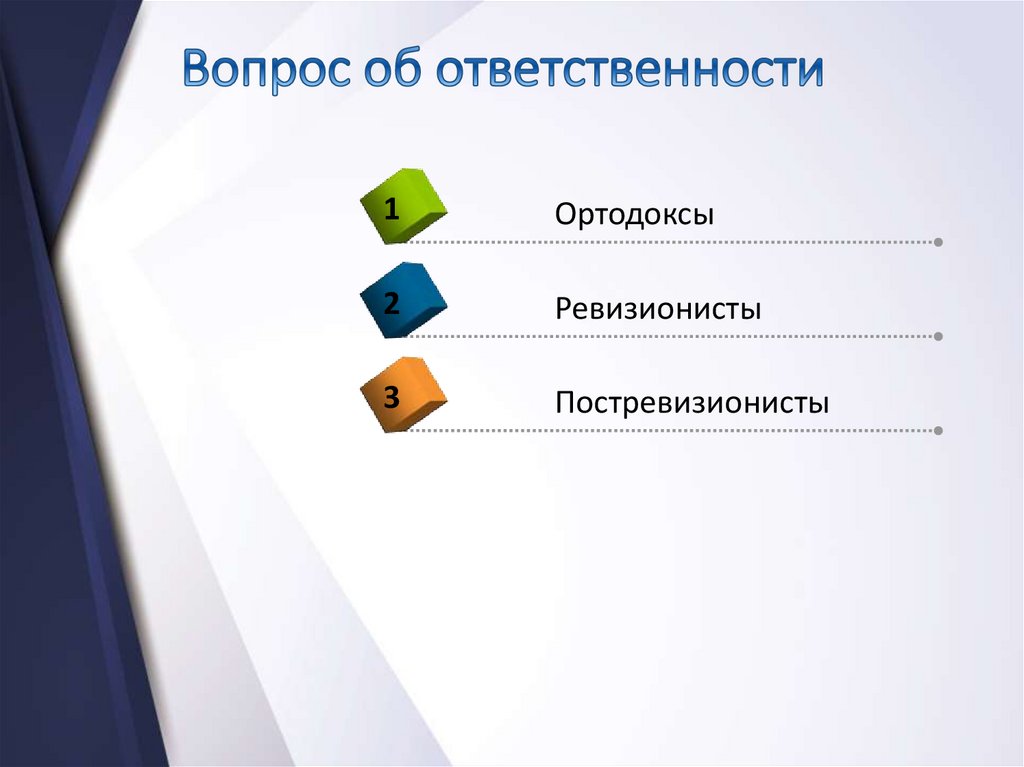 Вопрос об ответственности

1 Ортодоксы

2 Ревизионисты

3 Постревизионисты